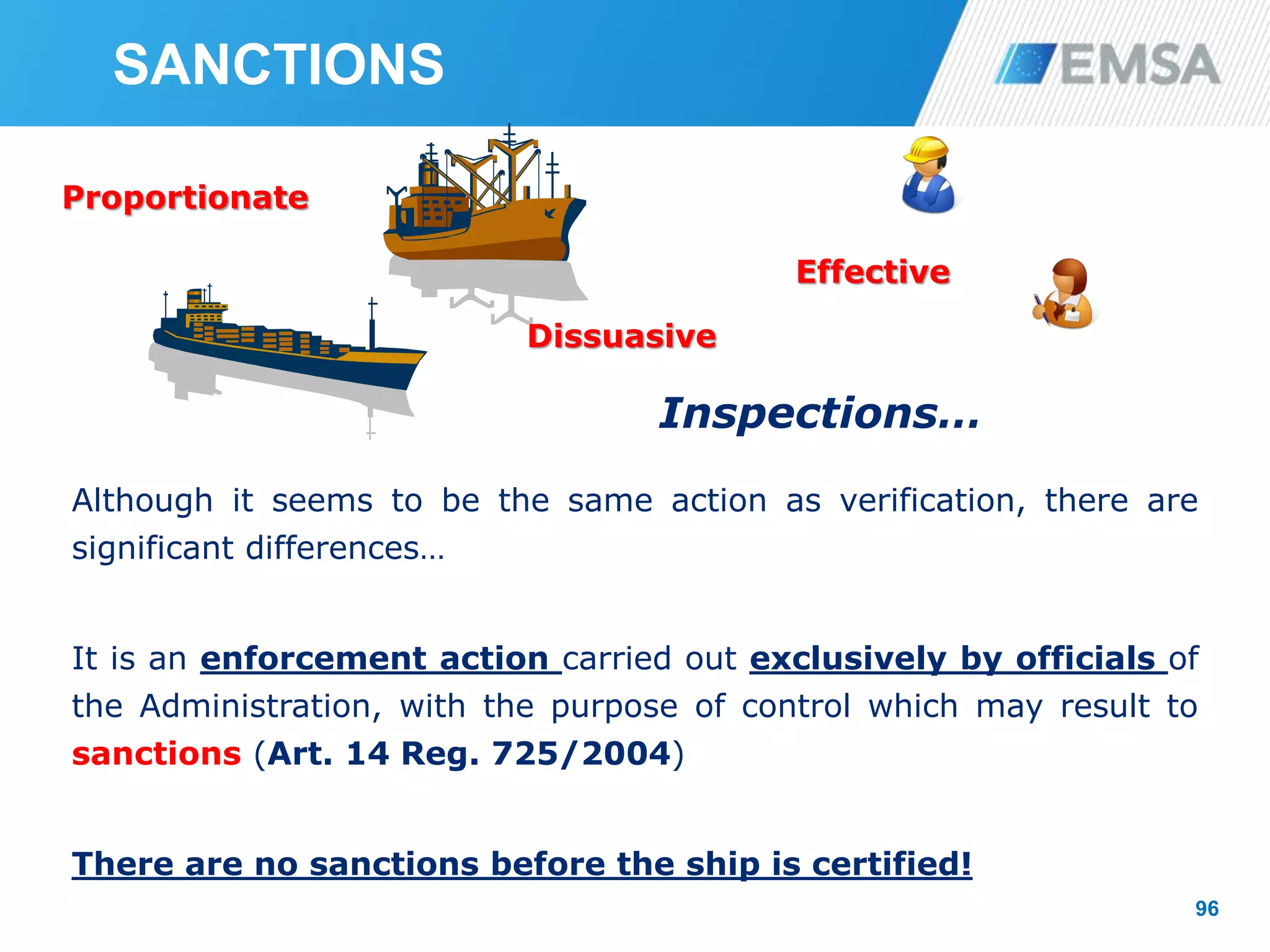 SANCTIONS

EMSA

Proportionate

Effective

Dissuasive

Inspections…

Although it seems to be the same action as verification, there are significant differences…

It is an enforcement action carried out exclusively by officials of the Administration, with the purpose of control which may result to sanctions (Art. 14 Reg. 725/2004)

There are no sanctions before the ship is certified!

96